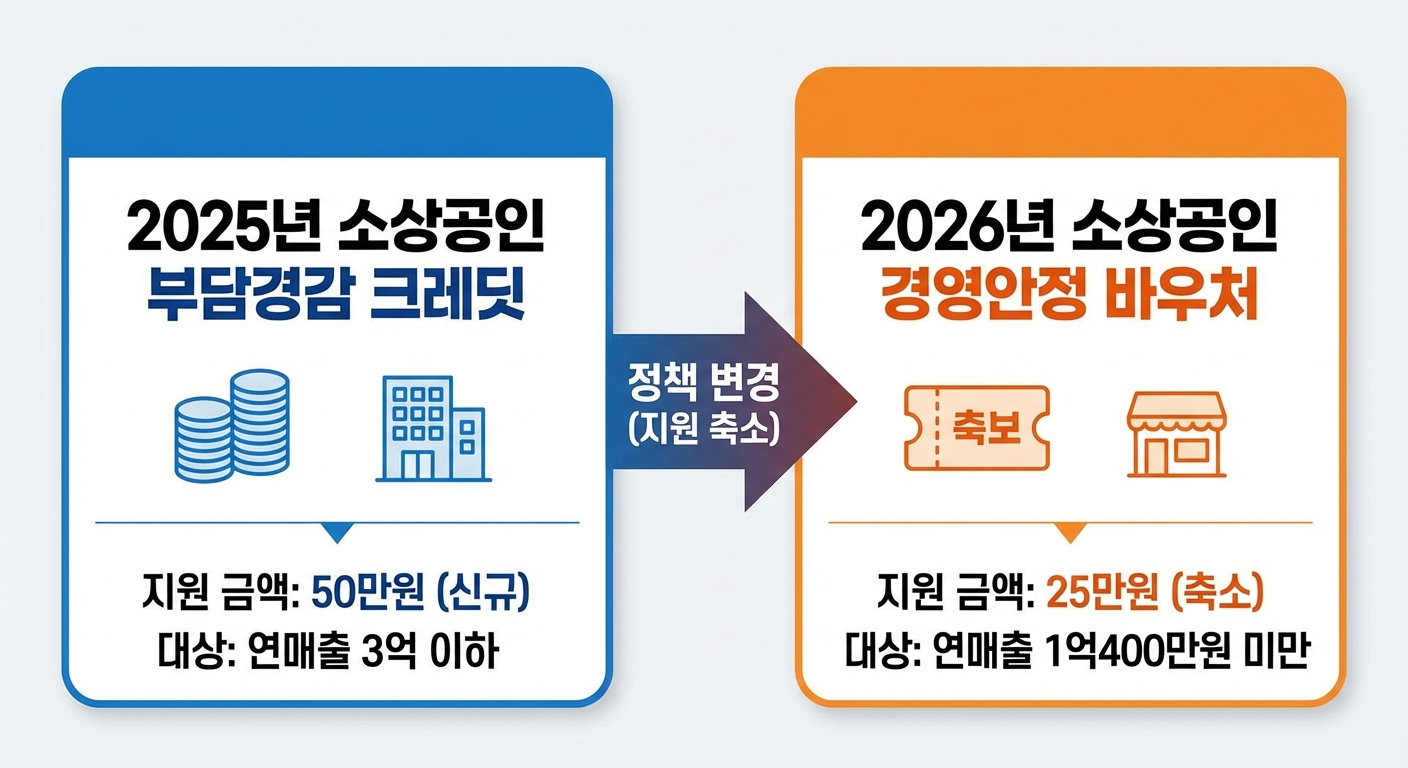 2025년 소상공인
부담경감 크레딧

지원 금액: 50만원 (신규)
대상: 연매출 3억 이하

정책 변경
(지원 축소)

2026년 소상공인
경영안정 바우처

축보

지원 금액: 25만원 (축소)
대상: 연매출 1억400만원 미만